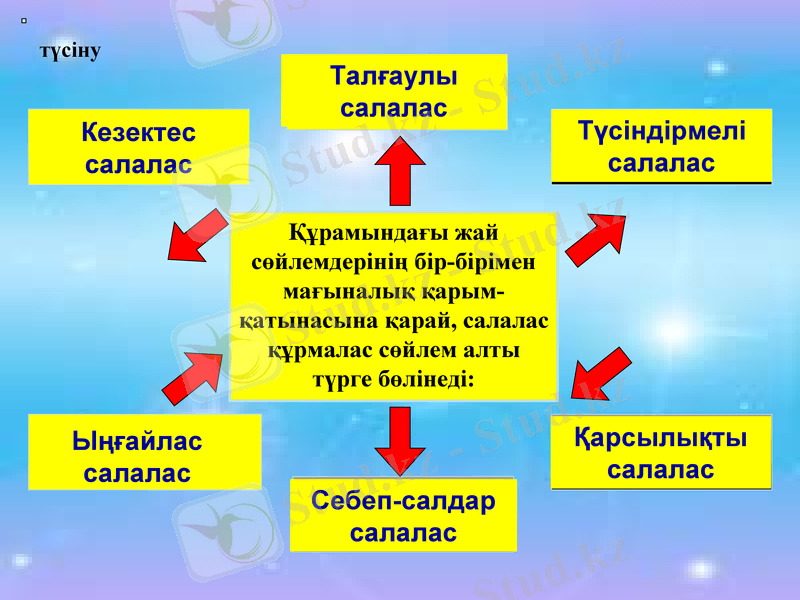 түсіну

Талғаулы салалас

Кезектес салалас

Түсіндірмелі салалас

Құрамындағы жай сөйлемдерінің бір-бірімен мағыналық қарым-қатынасына қарай, салалас құрмалас сөйлем алты түрге бөлінеді:

Ыңғайлас салалас

Қарсылықты салалас

Себеп-салдар салалас

Stud.kz - Stud.kz